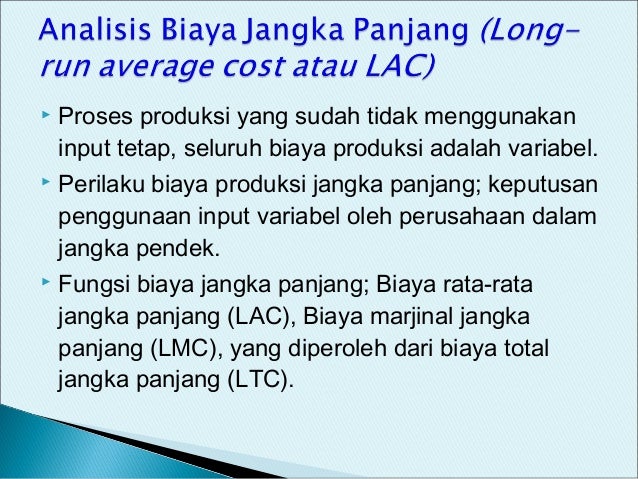 Analisis Biaya Jangka Panjang (Long-run average cost atau LAC)

Proses produksi yang sudah tidak menggunakan input tetap, seluruh biaya produksi adalah variabel.

Perilaku biaya produksi jangka panjang; keputusan penggunaan input variabel oleh perusahaan dalam jangka pendek.

Fungsi biaya jangka panjang; Biaya rata-rata jangka panjang (LAC), Biaya marjinal jangka panjang (LMC), yang diperoleh dari biaya total jangka panjang (LTC).